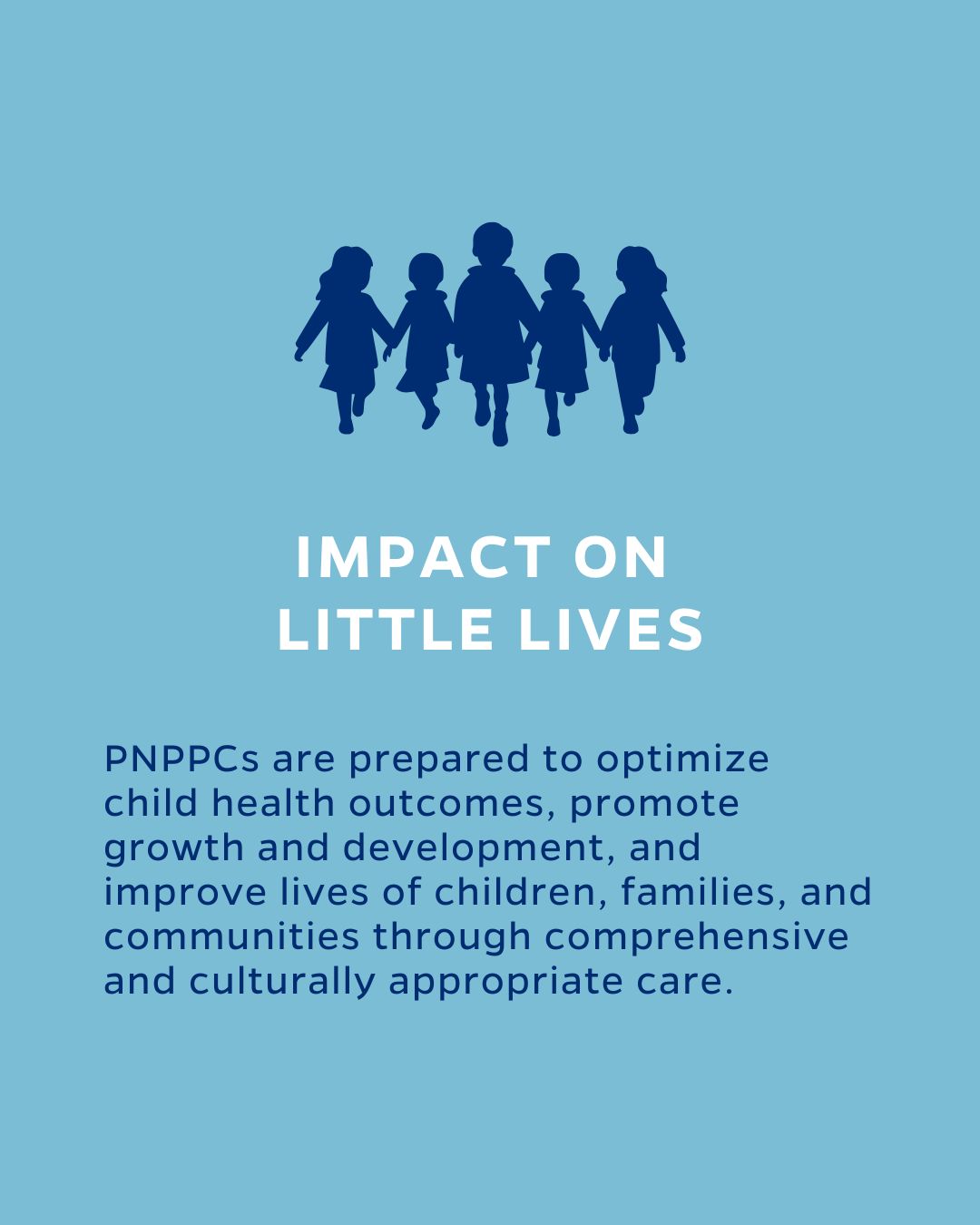 IMPACT ON LITTLE LIVES

PNPPCs are prepared to optimize child health outcomes, promote growth and development, and improve lives of children, families, and communities through comprehensive and culturally appropriate care.